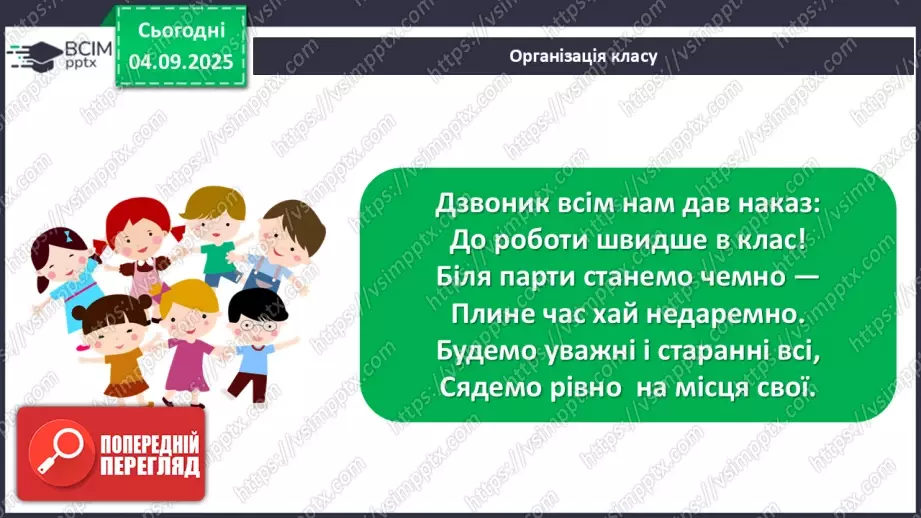 ВСІМ pptx

Сьогодні 04.09.2025

Організація класу

Дзвоник всім нам дав наказ:
До роботи швидше в клас!
Біля парти станемо чемно —
Плине час хай недаремно.
Будемо уважні і старанні всі,
Сядемо рівно на місця свої.

ПОПЕРЕДНІЙ ПЕРЕГЛЯД

https://vsimpptx.com